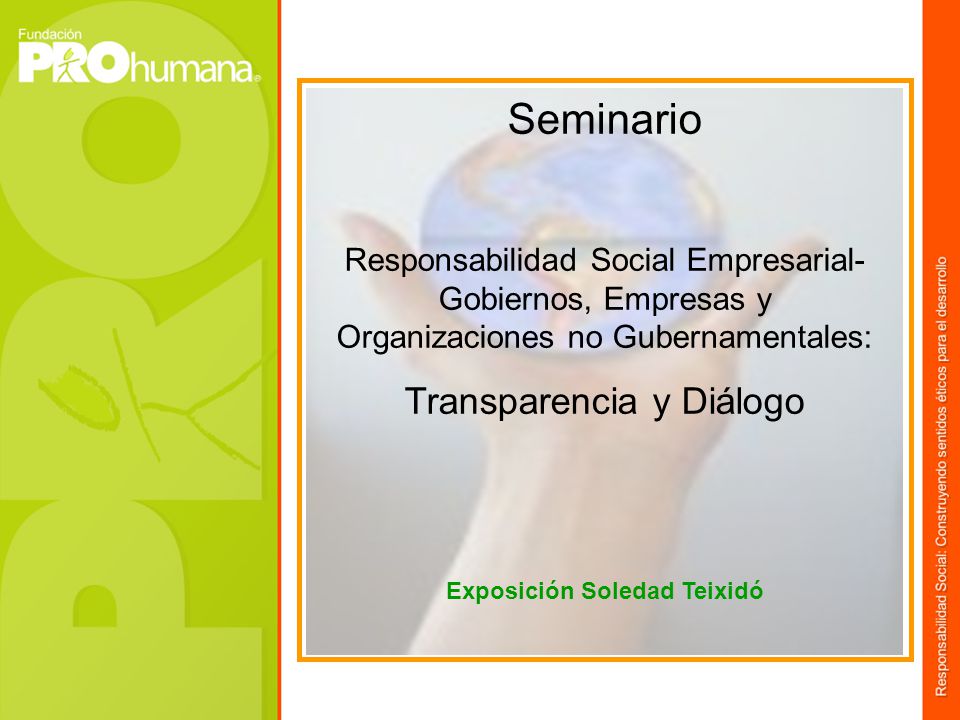 Fundación PROhumana

Seminario

Responsabilidad Social Empresarial- Gobiernos, Empresas y Organizaciones no Gubernamentales:

Transparencia y Diálogo

Exposición Soledad Teixidó

Responsabilidad Social: Construyendo sentidos éticos para el desarrollo